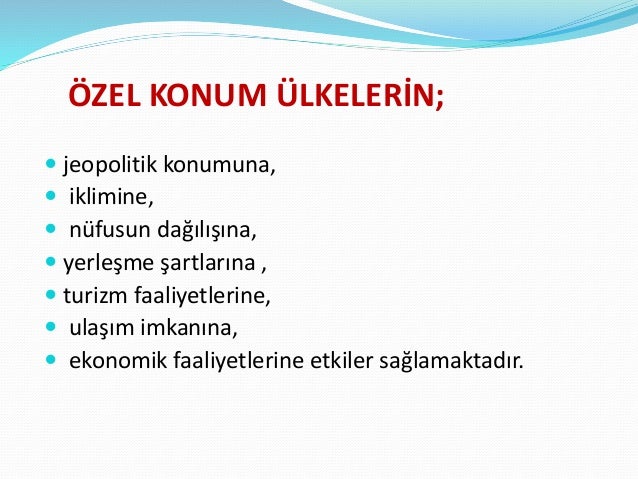 ÖZEL KONUM ÜLKELERİN;

- jeopolitik konumuna,
- iklimine,
- nüfusun dağılışına,
- yerleşme şartlarına ,
- turizm faaliyetlerine,
- ulaşım imkanına,
- ekonomik faaliyetlerine etkiler sağlamaktadır.